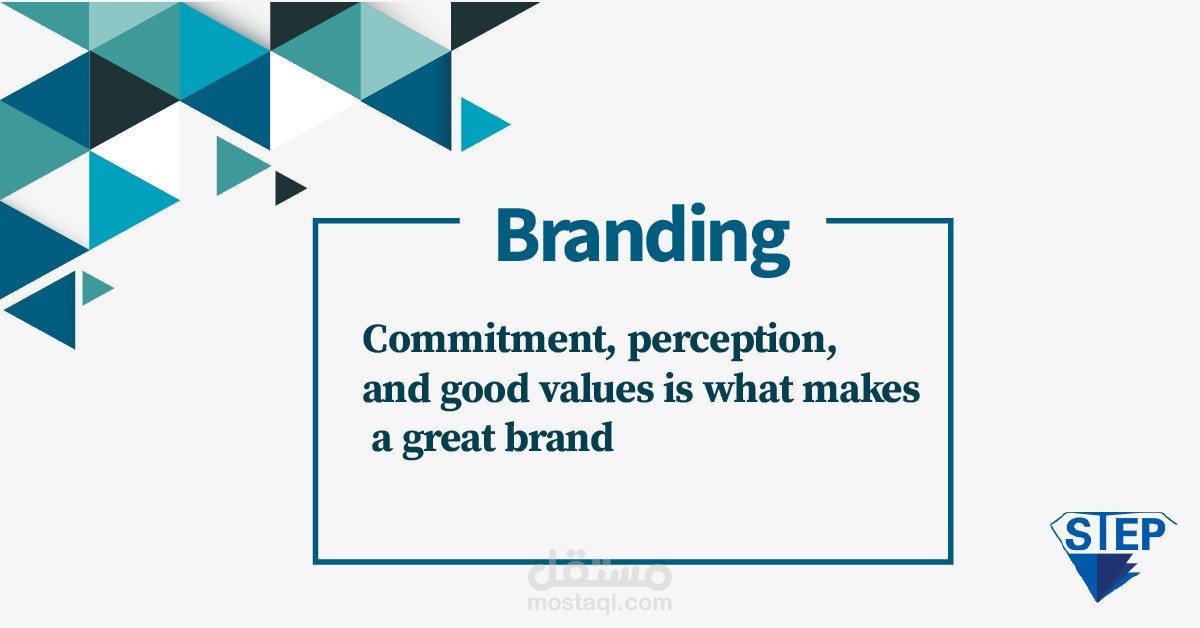 Branding

Commitment, perception, and good values is what makes a great brand

مستقل
mostaql.com

STEP